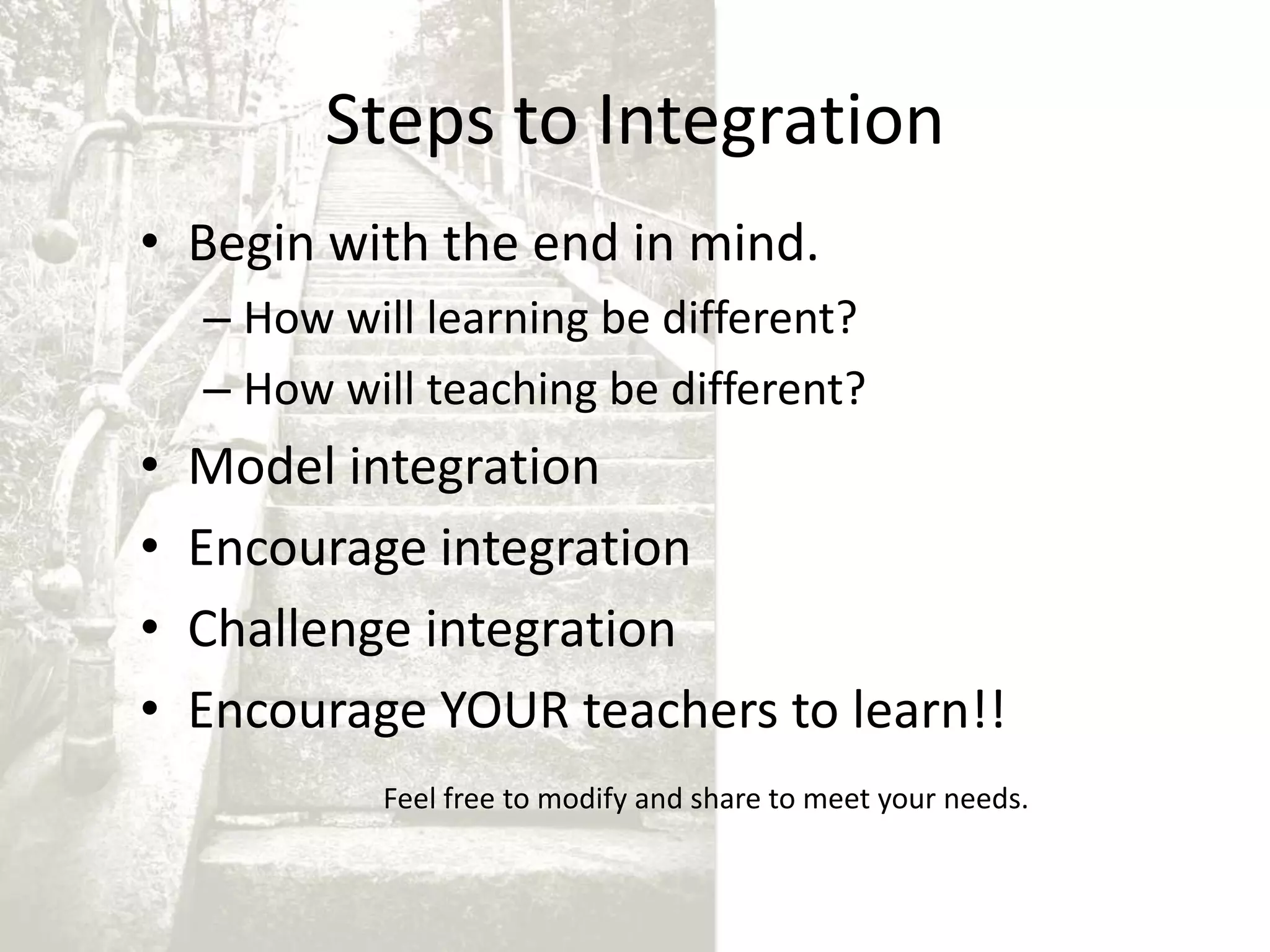 Steps to Integration

• Begin with the end in mind.
  – How will learning be different?
  – How will teaching be different?
• Model integration
• Encourage integration
• Challenge integration
• Encourage YOUR teachers to learn!!

Feel free to modify and share to meet your needs.